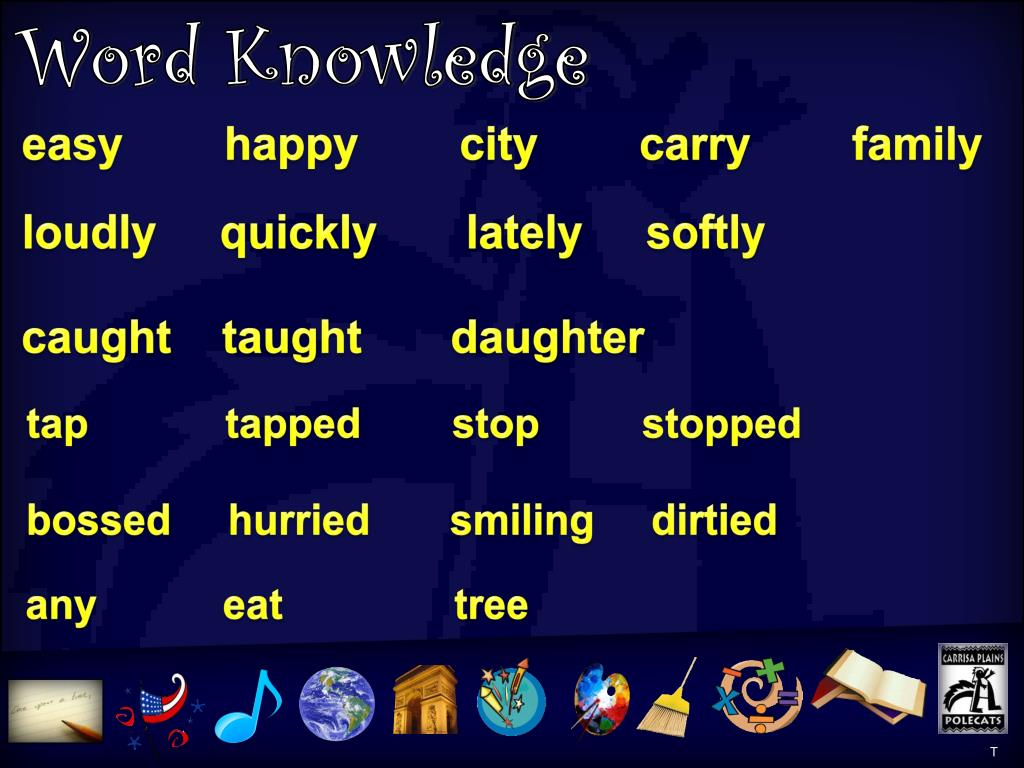 Word Knowledge

easy happy city carry family

loudly quickly lately softly

caught taught daughter

tap tapped stop stopped

bossed hurried smiling dirtied

any eat tree

CARRISA PLAINS
POLECATS

T